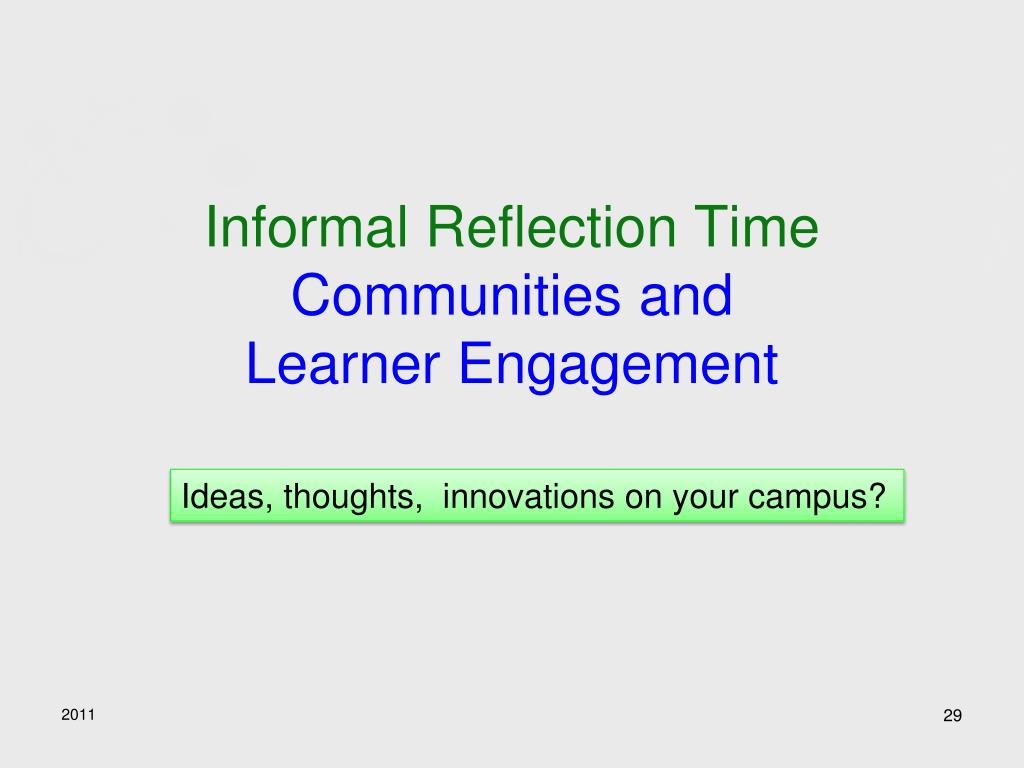 Informal Reflection Time
Communities and
Learner Engagement

Ideas, thoughts, innovations on your campus?

2011

29